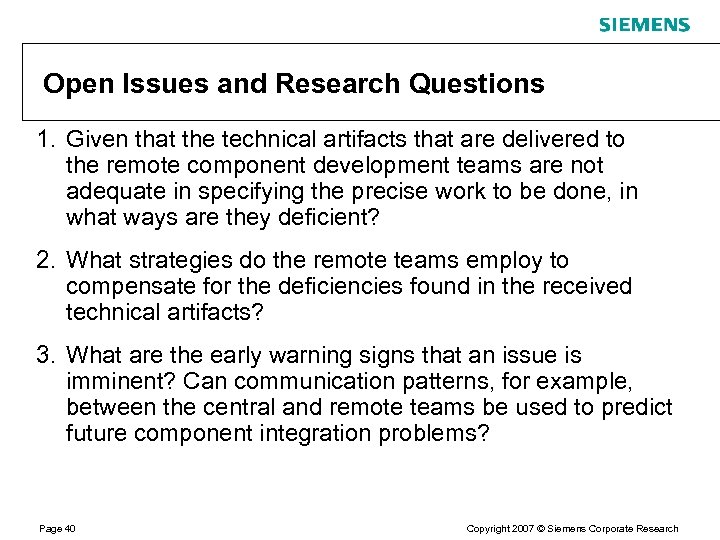 SIEMENS

Open Issues and Research Questions

1. Given that the technical artifacts that are delivered to the remote component development teams are not adequate in specifying the precise work to be done, in what ways are they deficient?

2. What strategies do the remote teams employ to compensate for the deficiencies found in the received technical artifacts?

3. What are the early warning signs that an issue is imminent? Can communication patterns, for example, between the central and remote teams be used to predict future component integration problems?

Page 40

Copyright 2007 © Siemens Corporate Research